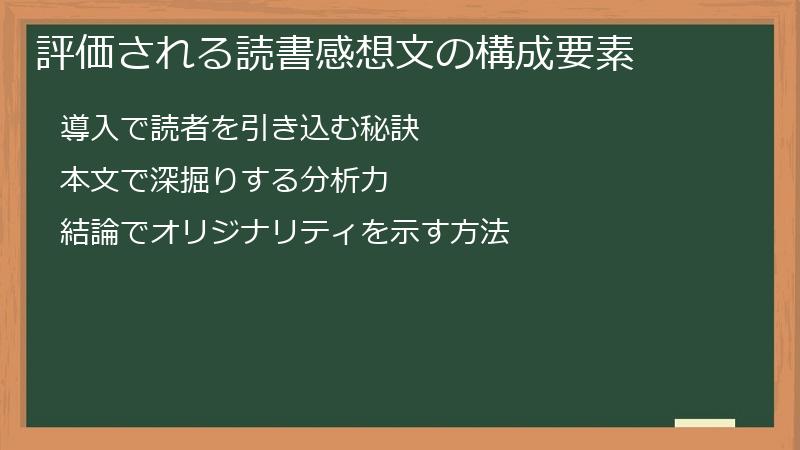 評価される読書感想文の構成要素

導入で読者を引き込む秘訣

本文で深掘りする分析力

結論でオリジナリティを示す方法